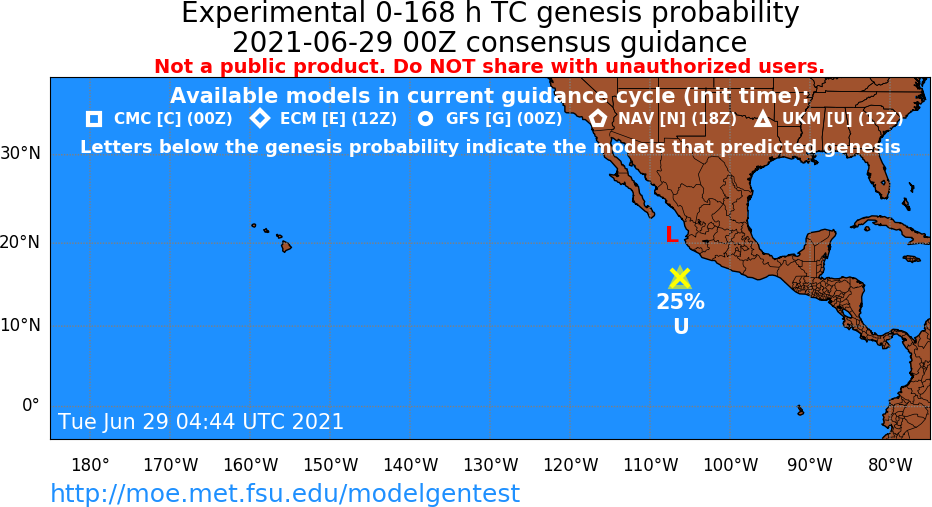 Experimental 0-168 h TC genesis probability
2021-06-29 00Z consensus guidance
Not a public product. Do NOT share with unauthorized users.

Available models in current guidance cycle (init time):
CMC [C] (00Z) ECM [E] (12Z) GFS [G] (00Z) NAV [N] (18Z) UKM [U] (12Z)
Letters below the genesis probability indicate the models that predicted genesis

30°N
20°N
10°N
0°

L

25%
U

Tue Jun 29 04:44 UTC 2021

180° 170°W 160°W 150°W 140°W 130°W 120°W 110°W 100°W 90°W 80°W

http://moe.met.fsu.edu/modelgentest